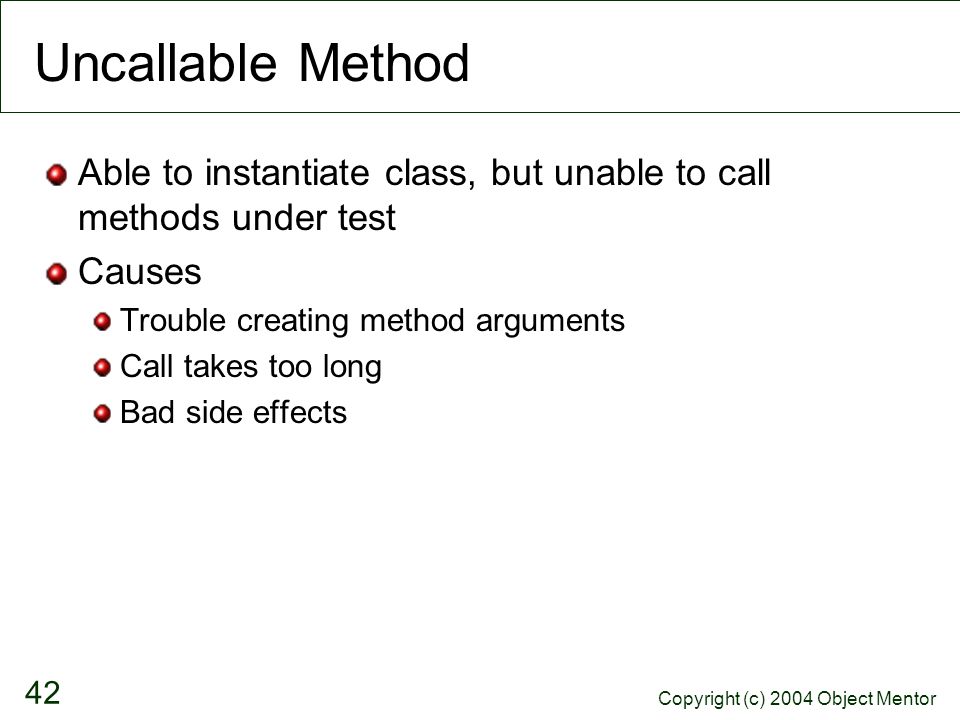 Uncallable Method

Able to instantiate class, but unable to call methods under test

Causes

Trouble creating method arguments

Call takes too long

Bad side effects

42

Copyright (c) 2004 Object Mentor